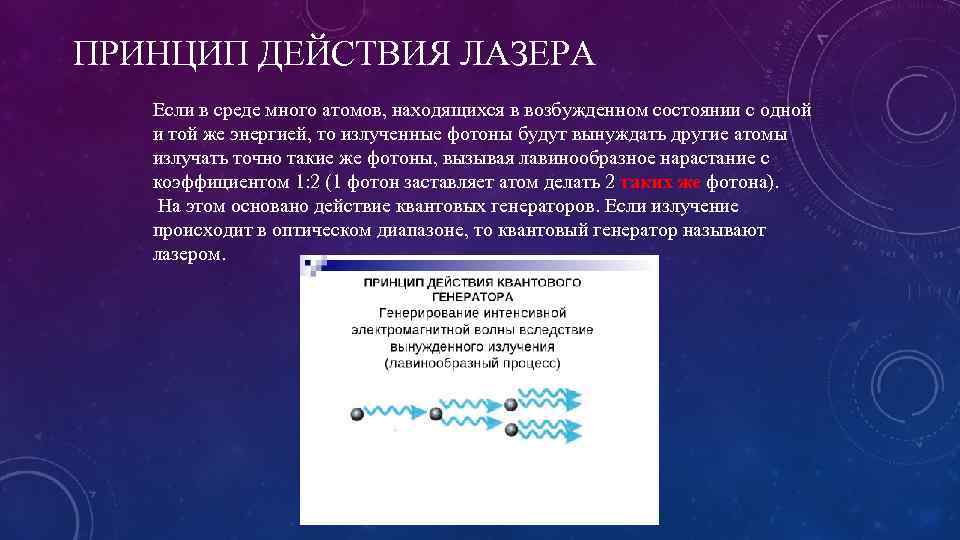 ПРИНЦИП ДЕЙСТВИЯ ЛАЗЕРА

Если в среде много атомов, находящихся в возбужденном состоянии с одной и той же энергией, то излученные фотоны будут вынуждать другие атомы излучать точно такие же фотоны, вызывая лавинообразное нарастание с коэффициентом 1:2 (1 фотон заставляет атом делать 2 таких же фотона).
На этом основано действие квантовых генераторов. Если излучение происходит в оптическом диапазоне, то квантовый генератор называют лазером.

ПРИНЦИП ДЕЙСТВИЯ КВАНТОВОГО ГЕНЕРАТОРА
Генерирование интенсивной электромагнитной волны вследствие вынужденного излучения (лавинообразный процесс)